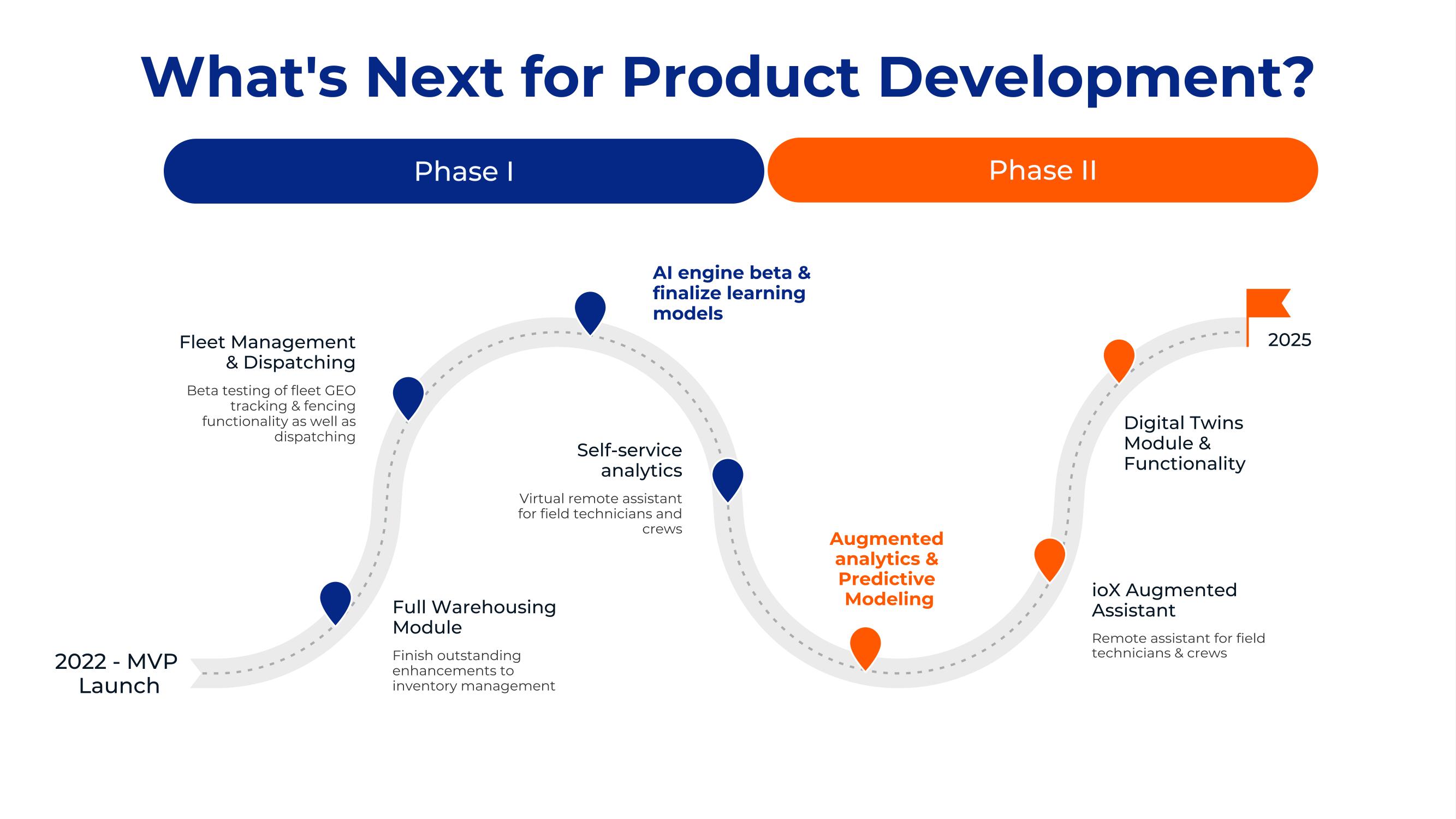 What's Next for Product Development?

Phase I

Phase II

2022 - MVP Launch

Full Warehousing Module

Finish outstanding enhancements to inventory management

Fleet Management & Dispatching

Beta testing of fleet GEO tracking & fencing functionality as well as dispatching

AI engine beta & finalize learning models

Self-service analytics

Virtual remote assistant for field technicians and crews

Augmented analytics & Predictive Modeling

ioX Augmented Assistant

Remote assistant for field technicians & crews

Digital Twins Module & Functionality

2025